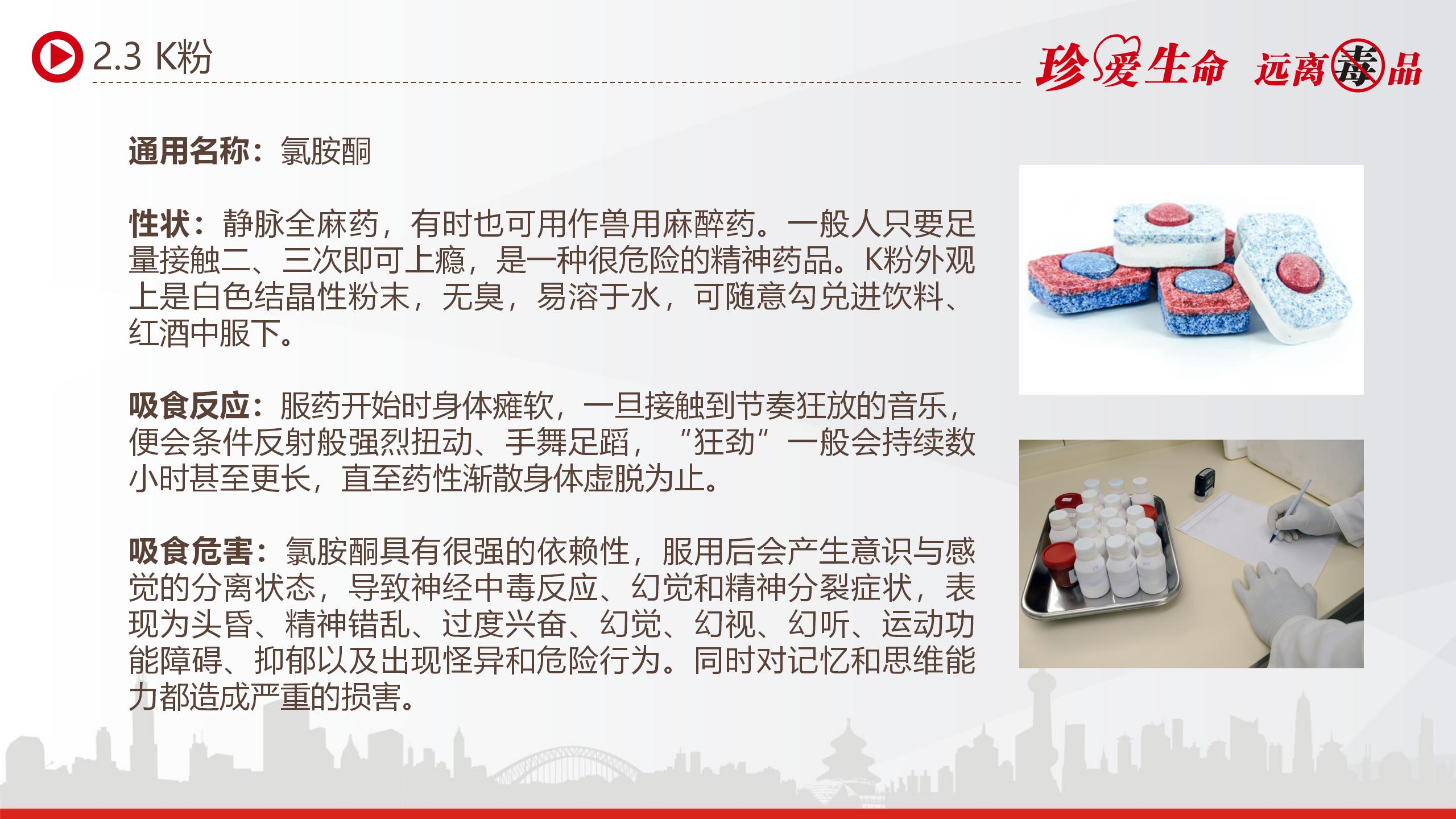 2.3 K粉

珍爱生命 远离毒品

通用名称：氯胺酮

性状：静脉全麻药，有时也可用作兽用麻醉药。一般人只要足量接触二、三次即可上瘾，是一种很危险的精神药品。K粉外观上是白色结晶性粉末，无臭，易溶于水，可随意勾兑进饮料、红酒中服下。

吸食反应：服药开始时身体瘫软，一旦接触到节奏狂放的音乐，便会条件反射般强烈扭动、手舞足蹈，“狂劲”一般会持续数小时甚至更长，直至药性渐散身体虚脱为止。

吸食危害：氯胺酮具有很强的依赖性，服用后会产生意识与感觉的分离状态，导致神经中毒反应、幻觉和精神分裂症状，表现为头昏、精神错乱、过度兴奋、幻觉、幻视、幻听、运动功能障碍、抑郁以及出现怪异和危险行为。同时对记忆和思维能力都造成严重的损害。